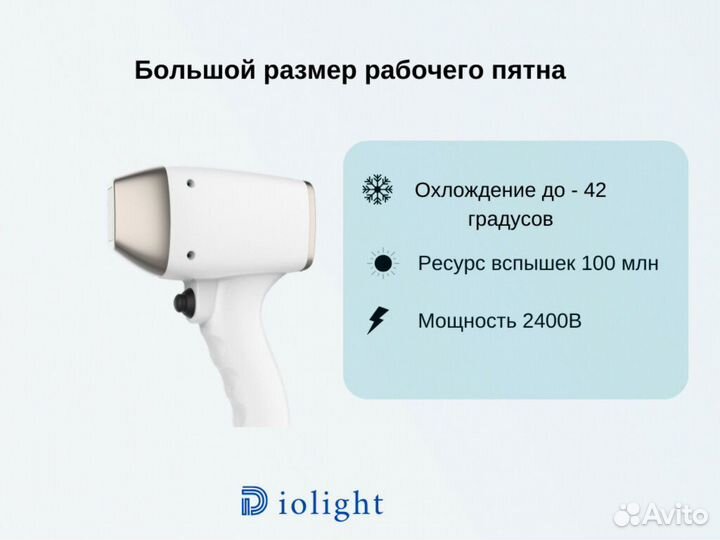 Большой размер рабочего пятна

Охлождение до - 42 градусов

Ресурс вспышек 100 млн

Мощность 2400В

Diolight

Avito